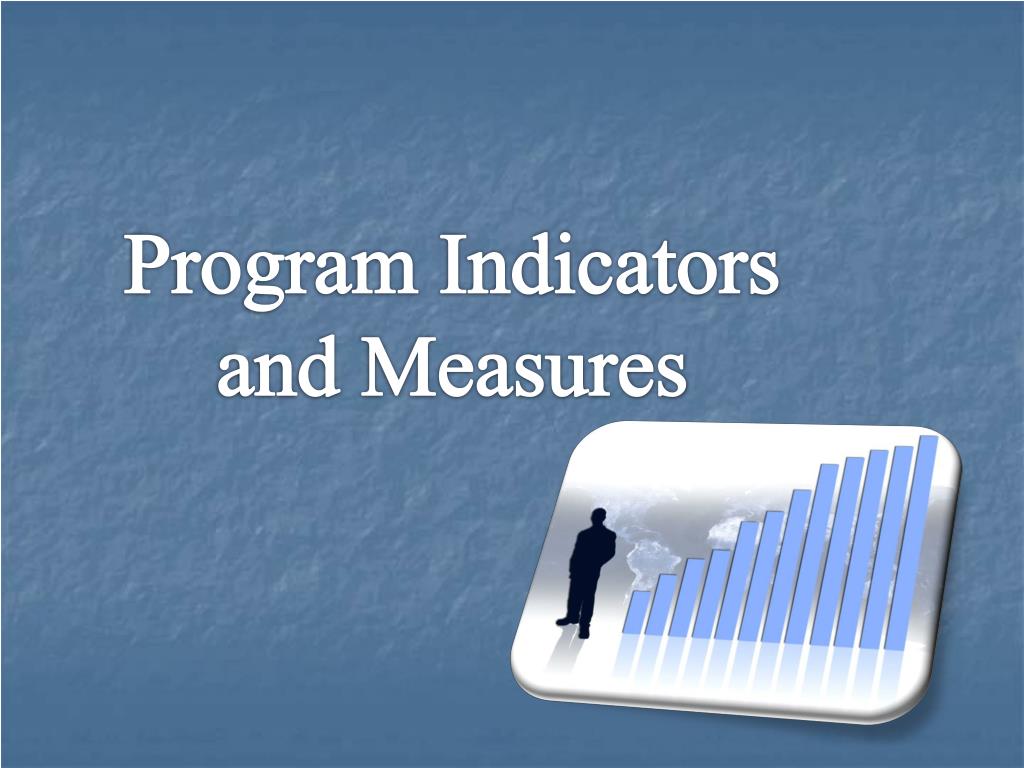 Program Indicators and Measures